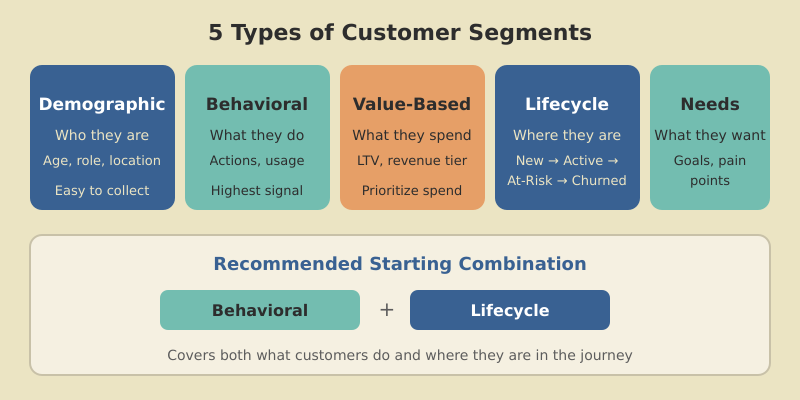 5 Types of Customer Segments

Demographic
Who they are
Age, role, location
Easy to collect

Behavioral
What they do
Actions, usage
Highest signal

Value-Based
What they spend
LTV, revenue tier
Prioritize spend

Lifecycle
Where they are
New → Active → At-Risk → Churned

Needs
What they want
Goals, pain points

Recommended Starting Combination

Behavioral + Lifecycle

Covers both what customers do and where they are in the journey